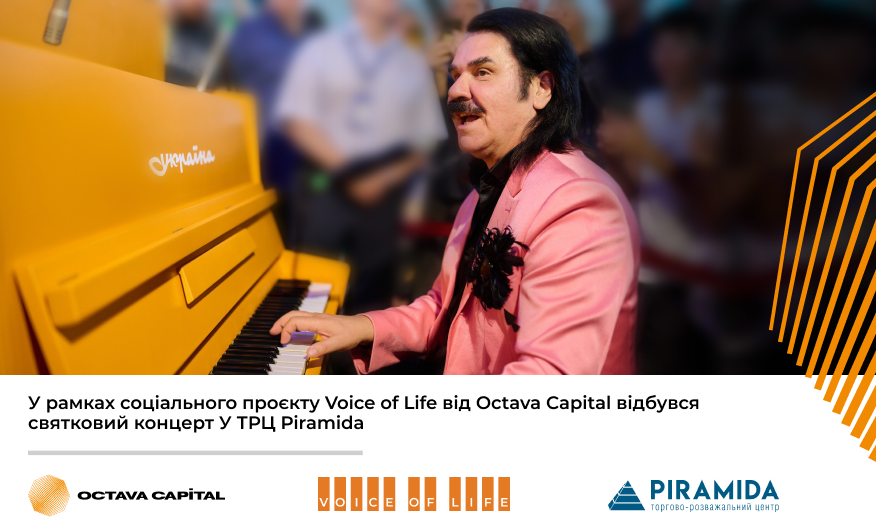 Україна

У рамках соціального проєкту Voice of Life від Octava Capital відбувся святковий концерт У ТРЦ Piramida

OCTAVA CAPITAL

VOICE OF LIFE

PIRAMIDA
торгово-розважальний центр